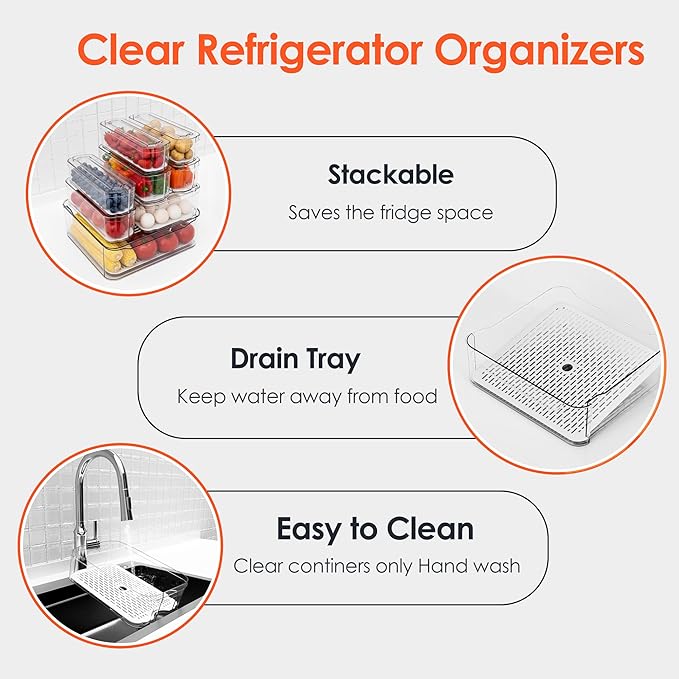 Clear Refrigerator Organizers

Stackable
Saves the fridge space

Drain Tray
Keep water away from food

Easy to Clean
Clear continers only Hand wash